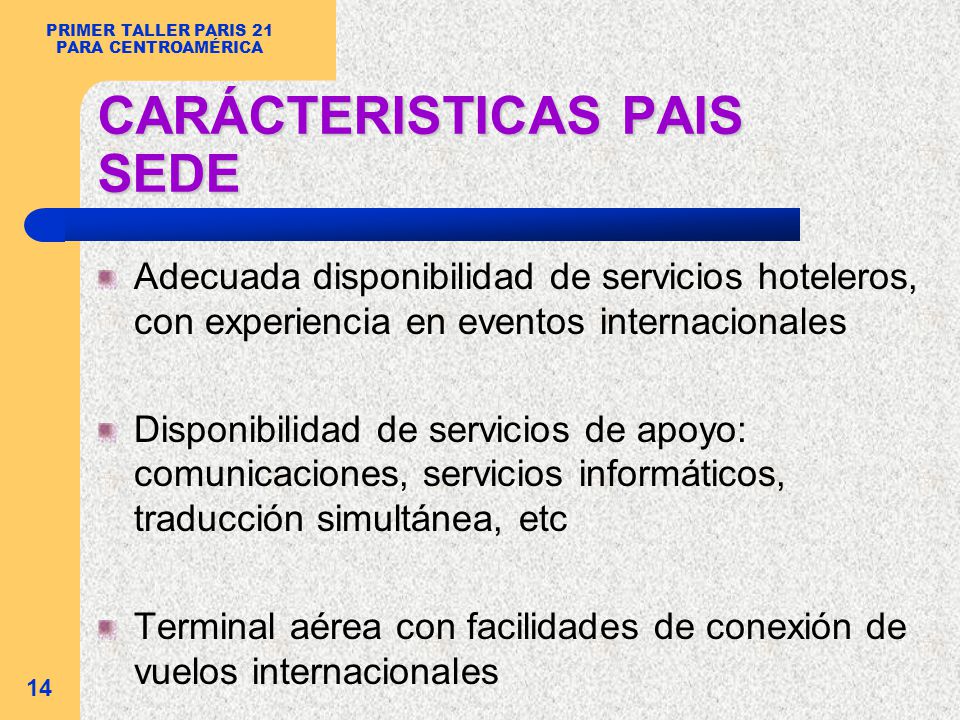 PRIMER TALLER PARIS 21
PARA CENTROAMÉRICA

CARÁCTERISTICAS PAIS SEDE

Adecuada disponibilidad de servicios hoteleros, con experiencia en eventos internacionales

Disponibilidad de servicios de apoyo: comunicaciones, servicios informáticos, traducción simultánea, etc

Terminal aérea con facilidades de conexión de vuelos internacionales

14